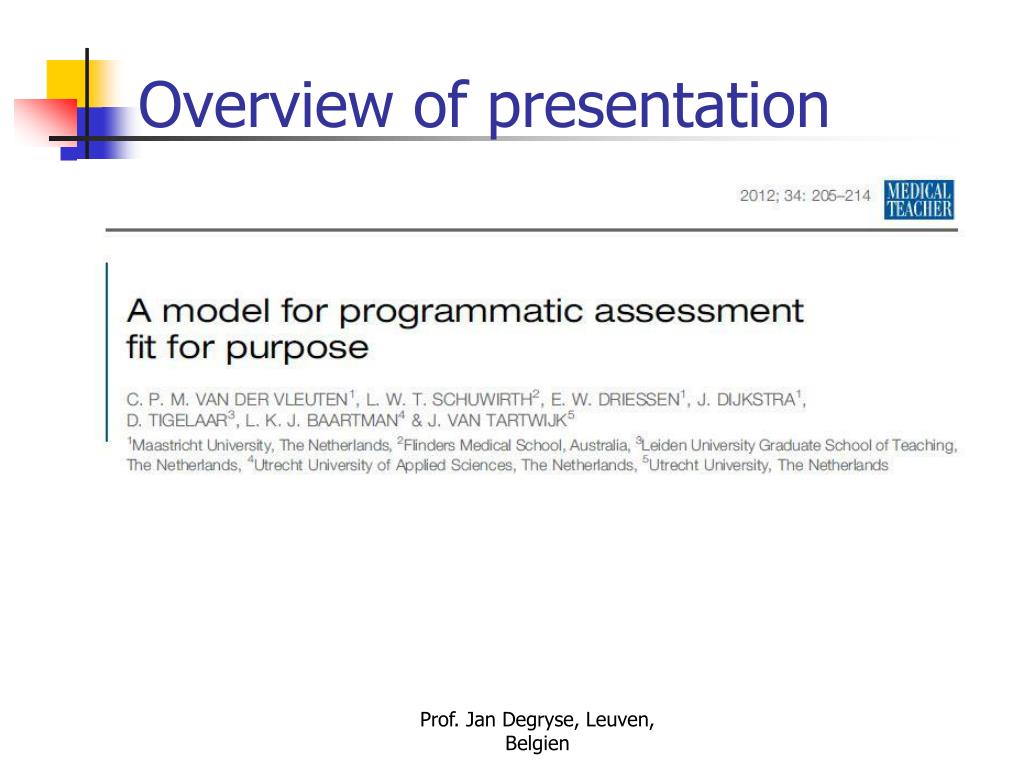 Overview of presentation

2012; 34: 205–214 MEDICAL TEACHER

A model for programmatic assessment fit for purpose

C. P. M. VAN DER VLEUTEN$^1$, L. W. T. SCHUWIRTH$^2$, E. W. DRIESSEN$^1$, J. DIJKSTRA$^1$, D. TIGELAAR$^3$, L. K. J. BAARTMAN$^4$ & J. VAN TARTWIJK$^5$

$^1$Maastricht University, The Netherlands, $^2$Flinders Medical School, Australia, $^3$Leiden University Graduate School of Teaching, The Netherlands, $^4$Utrecht University of Applied Sciences, The Netherlands, $^5$Utrecht University, The Netherlands

Prof. Jan Degryse, Leuven, Belgien